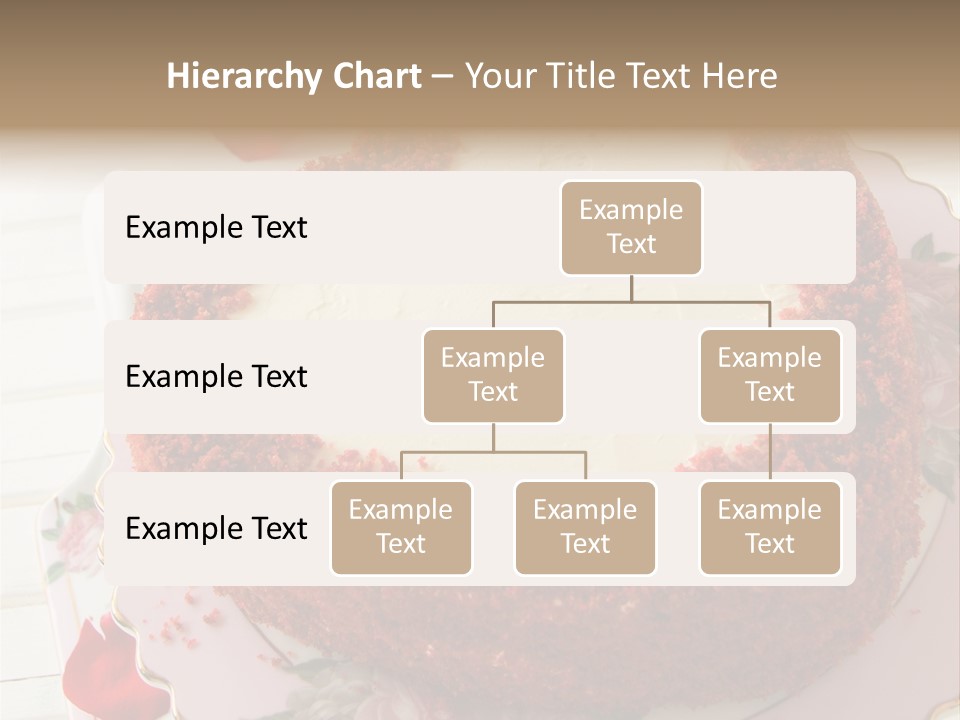 Hierarchy Chart – Your Title Text Here

Example Text

Example Text

Example Text

Example Text

Example Text

Example Text

Example Text

Example Text

Example Text